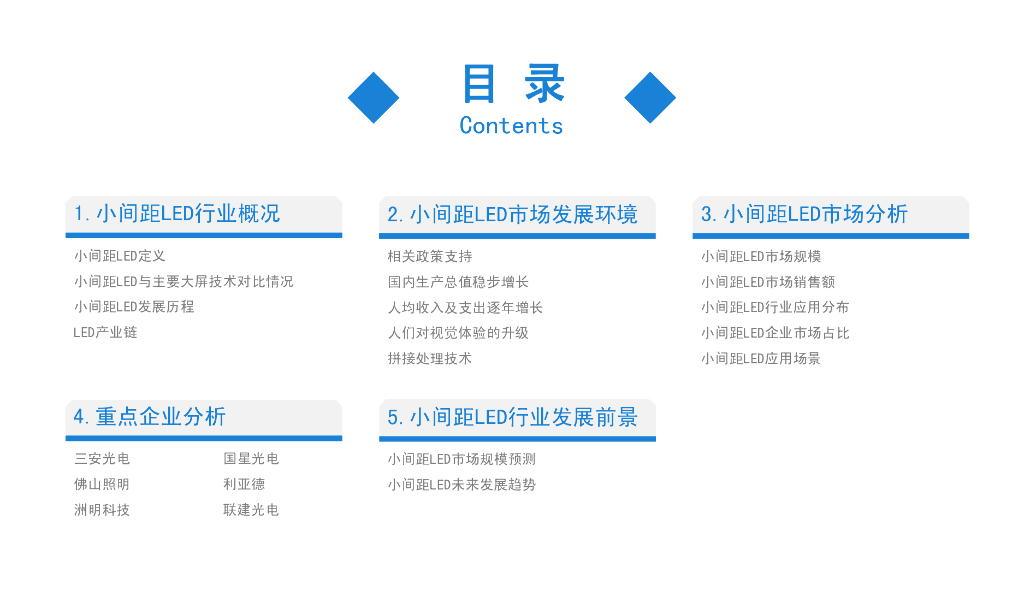 目 录
Contents

1. 小间距LED行业概况

小间距LED定义
小间距LED与主要大屏技术对比情况
小间距LED发展历程
LED产业链

2. 小间距LED市场发展环境

相关政策支持
国内生产总值稳步增长
人均收入及支出逐年增长
人们对视觉体验的升级
拼接处理技术

3. 小间距LED市场分析

小间距LED市场规模
小间距LED市场销售额
小间距LED行业应用分布
小间距LED企业市场占比
小间距LED应用场景

4. 重点企业分析

三安光电
佛山照明
洲明科技
国星光电
利亚德
联建光电

5. 小间距LED行业发展前景

小间距LED市场规模预测
小间距LED未来发展趋势